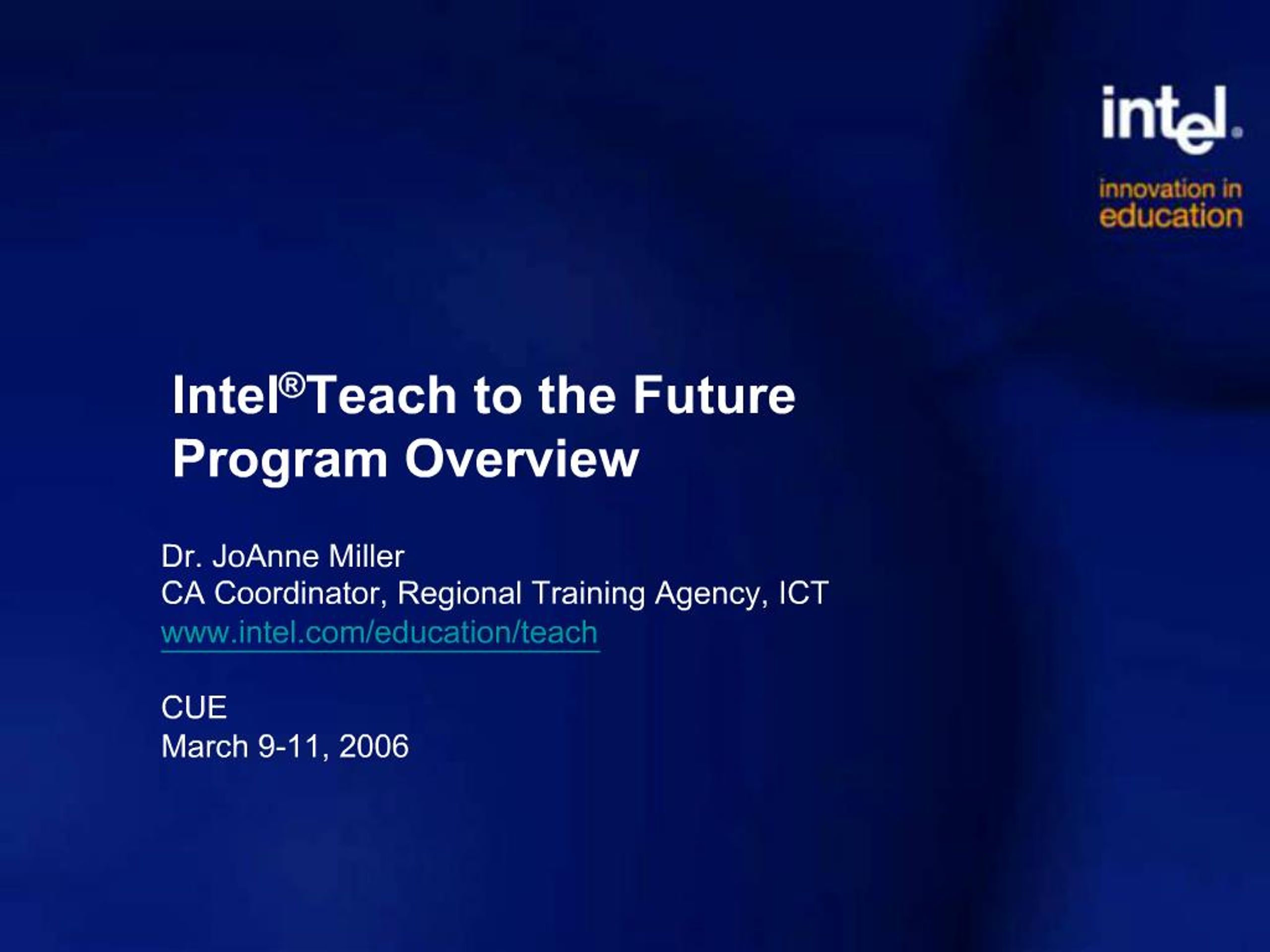 intel.

innovation in education

Intel®Teach to the Future Program Overview

Dr. JoAnne Miller
CA Coordinator, Regional Training Agency, ICT
www.intel.com/education/teach

CUE
March 9-11, 2006